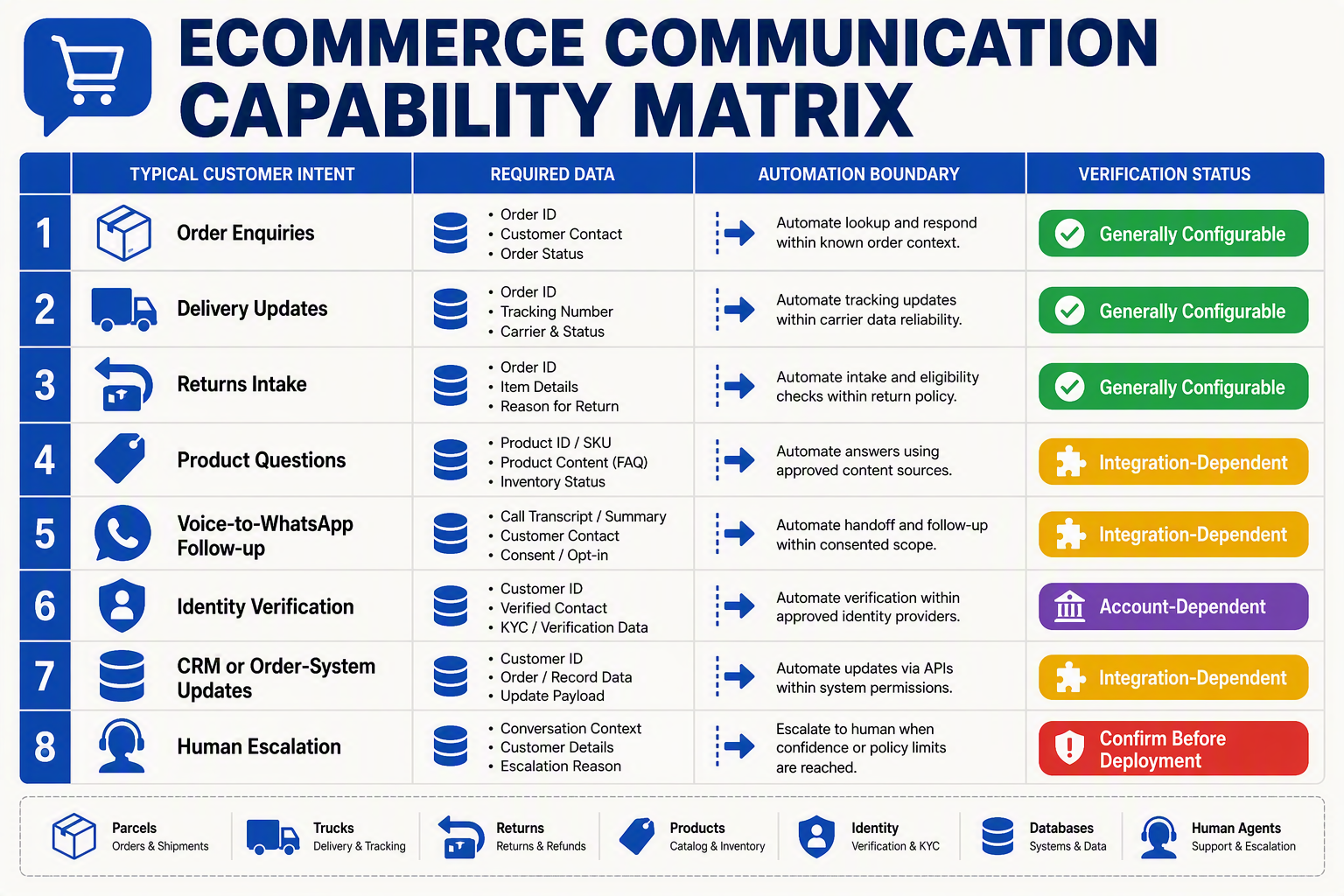 ECOMMERCE COMMUNICATION CAPABILITY MATRIX

| | TYPICAL CUSTOMER INTENT | REQUIRED DATA | AUTOMATION BOUNDARY | VERIFICATION STATUS |
|---|---|---|---|---|
| 1 | Order Enquiries | • Order ID • Customer Contact • Order Status | Automate lookup and respond within known order context. | Generally Configurable |
| 2 | Delivery Updates | • Order ID • Tracking Number • Carrier & Status | Automate tracking updates within carrier data reliability. | Generally Configurable |
| 3 | Returns Intake | • Order ID • Item Details • Reason for Return | Automate intake and eligibility checks within return policy. | Generally Configurable |
| 4 | Product Questions | • Product ID / SKU • Product Content (FAQ) • Inventory Status | Automate answers using approved content sources. | Integration-Dependent |
| 5 | Voice-to-WhatsApp Follow-up | • Call Transcript / Summary • Customer Contact • Consent / Opt-in | Automate handoff and follow-up within consented scope. | Integration-Dependent |
| 6 | Identity Verification | • Customer ID • Verified Contact • KYC / Verification Data | Automate verification within approved identity providers. | Account-Dependent |
| 7 | CRM or Order-System Updates | • Customer ID • Order / Record Data • Update Payload | Automate updates via APIs within system permissions. | Integration-Dependent |
| 8 | Human Escalation | • Conversation Context • Customer Details • Escalation Reason | Escalate to human when confidence or policy limits are reached. | Confirm Before Deployment |

Parcels
Orders & Shipments

Trucks
Delivery & Tracking

Returns
Returns & Refunds

Products
Catalog & Inventory

Identity
Verification & KYC

Databases
Systems & Data

Human Agents
Support & Escalation